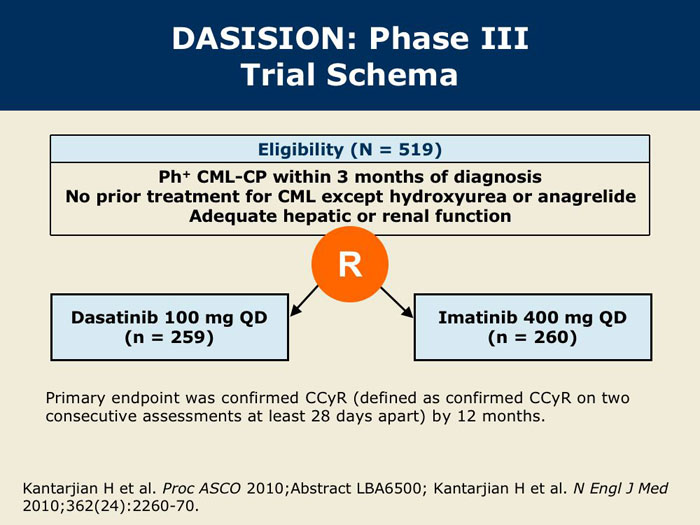 DASISION: Phase III Trial Schema

Eligibility (N = 519)

Ph$^+$ CML-CP within 3 months of diagnosis
No prior treatment for CML except hydroxyurea or anagrelide
Adequate hepatic or renal function

R

Dasatinib 100 mg QD
(n = 259)

Imatinib 400 mg QD
(n = 260)

Primary endpoint was confirmed CCyR (defined as confirmed CCyR on two consecutive assessments at least 28 days apart) by 12 months.

Kantarjian H et al. Proc ASCO 2010;Abstract LBA6500; Kantarjian H et al. N Engl J Med 2010;362(24):2260-70.